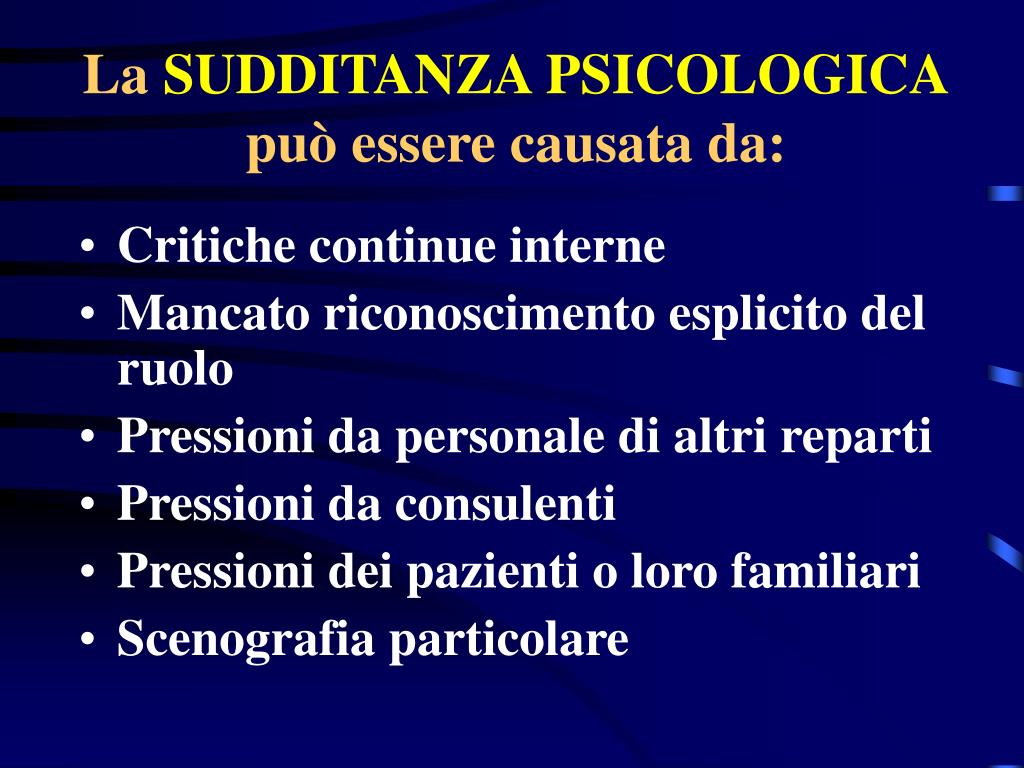 La SUDDITANZA PSICOLOGICA può essere causata da:

• Critiche continue interne
• Mancato riconoscimento esplicito del ruolo
• Pressioni da personale di altri reparti
• Pressioni da consulenti
• Pressioni dei pazienti o loro familiari
• Scenografia particolare